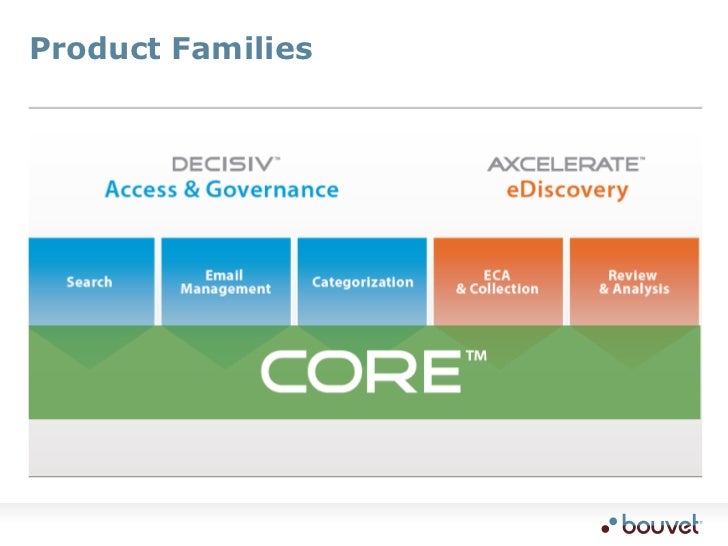 Product Families

DECISIV™
Access & Governance

AXCELERATE™
eDiscovery

Search

Email Management

Categorization

ECA & Collection

Review & Analysis

CORE™

bouvet